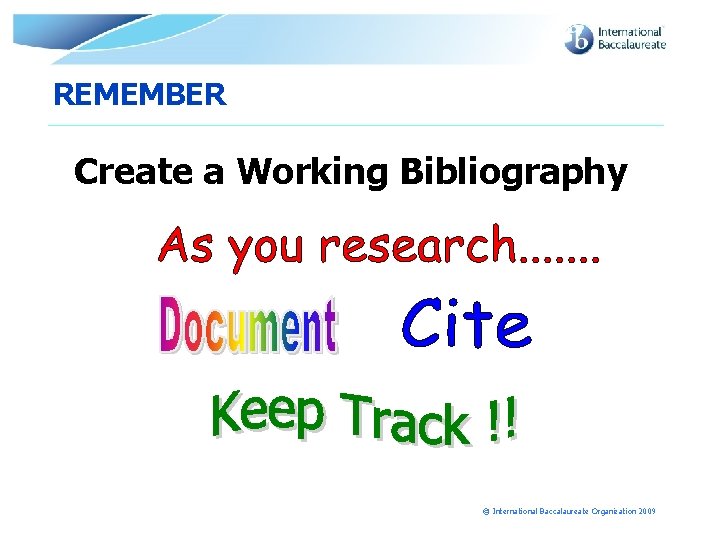 ib International Baccalaureate

REMEMBER

Create a Working Bibliography

As you research.......

Document Cite

Keep Track !!

© International Baccalaureate Organization 2009